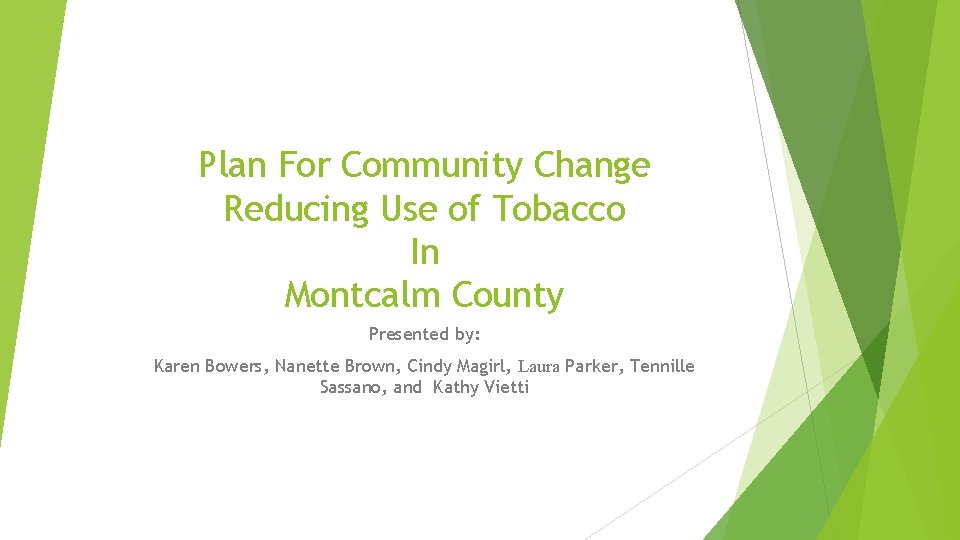 Plan For Community Change
Reducing Use of Tobacco
In
Montcalm County

Presented by:

Karen Bowers, Nanette Brown, Cindy Magirl, Laura Parker, Tennille Sassano, and Kathy Vietti